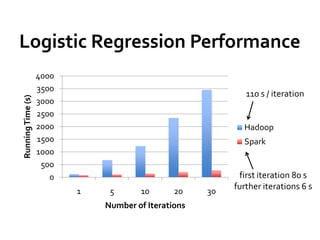 Logistic Regression Performance

Running Time (s)

4000
3500
3000
2500
2000
1500
1000
500
0

1
5
10
20
30

Number of Iterations

110 s / iteration

Hadoop
Spark

first iteration 80 s
further iterations 6 s